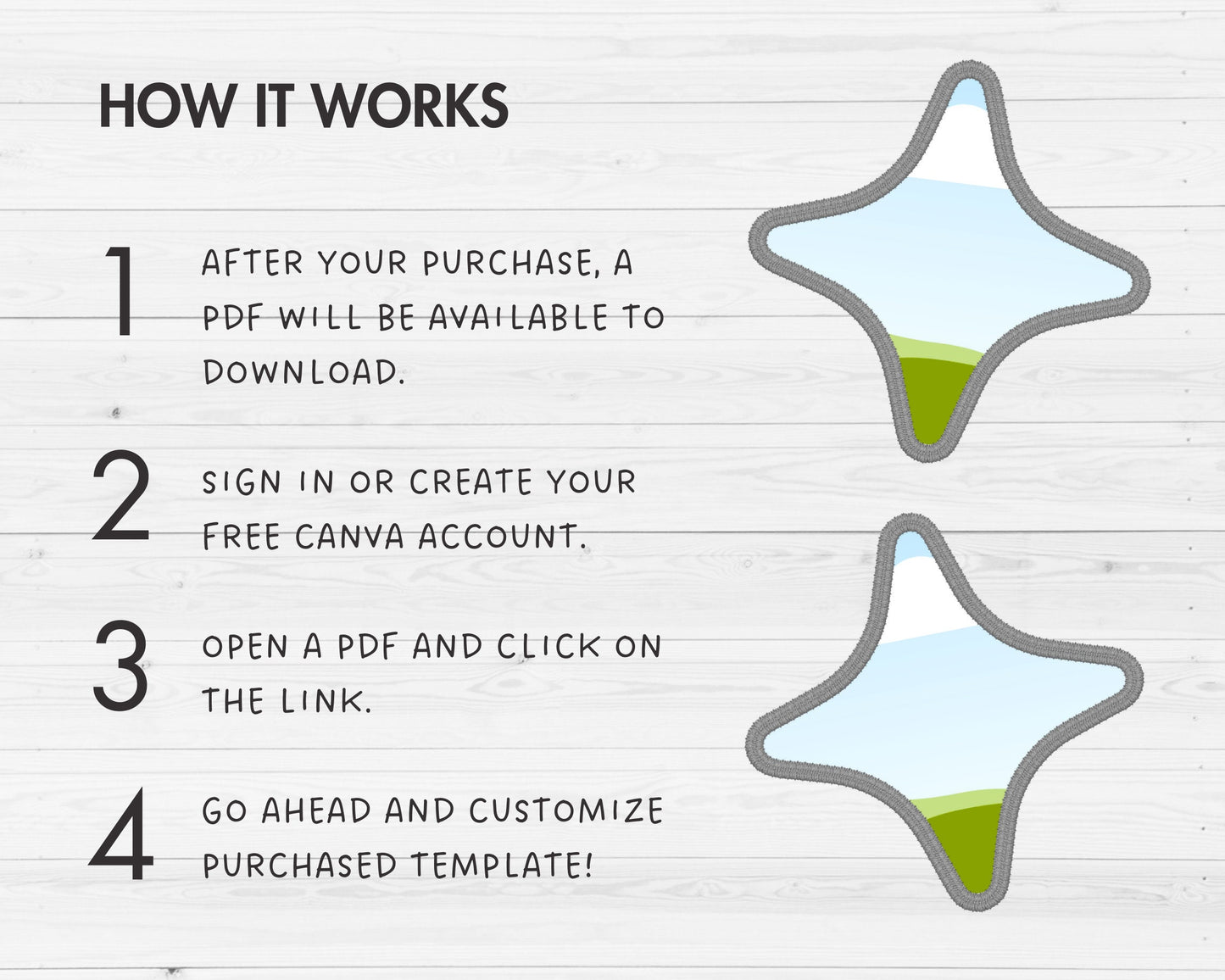 HOW IT WORKS

1 AFTER YOUR PURCHASE, A PDF WILL BE AVAILABLE TO DOWNLOAD.

2 SIGN IN OR CREATE YOUR FREE CANVA ACCOUNT.

3 OPEN A PDF AND CLICK ON THE LINK.

4 GO AHEAD AND CUSTOMIZE PURCHASED TEMPLATE!